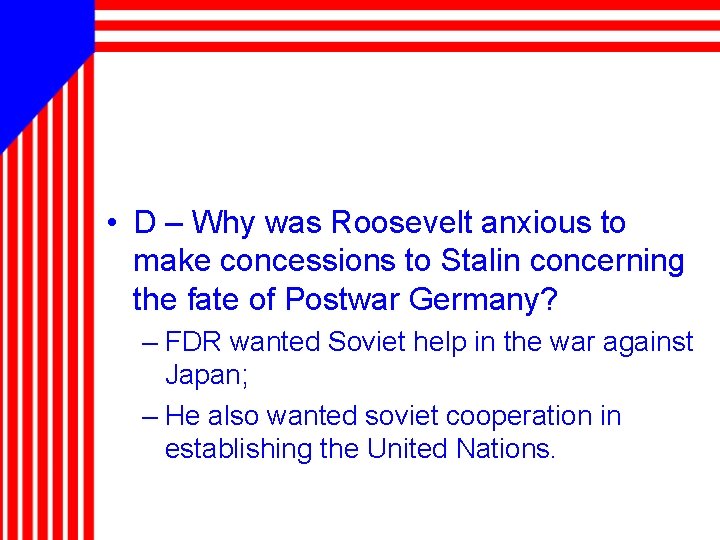 • D – Why was Roosevelt anxious to make concessions to Stalin concerning the fate of Postwar Germany?

– FDR wanted Soviet help in the war against Japan;

– He also wanted soviet cooperation in establishing the United Nations.